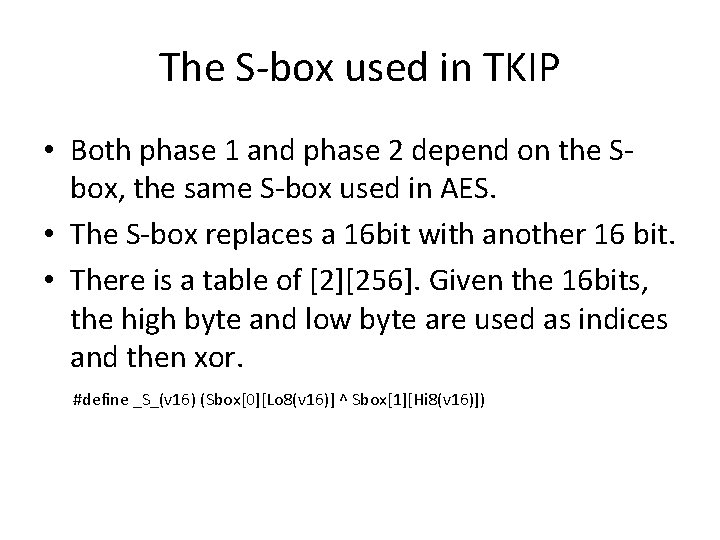 The S-box used in TKIP

• Both phase 1 and phase 2 depend on the S-box, the same S-box used in AES.
• The S-box replaces a 16bit with another 16 bit.
• There is a table of [2][256]. Given the 16bits, the high byte and low byte are used as indices and then xor.

#define _S_(v16) (Sbox[0][Lo8(v16)] ^ Sbox[1][Hi8(v16)])